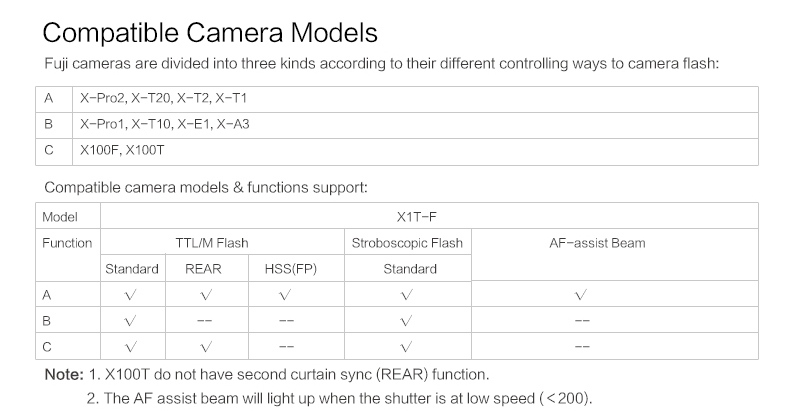 Compatible Camera Models

Fuji cameras are divided into three kinds according to their different controlling ways to camera flash:

| A | X-Pro2, X-T20, X-T2, X-T1 |
|---|---|
| B | X-Pro1, X-T10, X-E1, X-A3 |
| C | X100F, X100T |

Compatible camera models & functions support:

| Model | X1T-F | | | | |
|---|---|---|---|---|---|
| Function | TTL/M Flash | | | Stroboscopic Flash | AF-assist Beam |
| | Standard | REAR | HSS(FP) | Standard | |
| A | √ | √ | √ | √ | √ |
| B | √ | -- | -- | √ | -- |
| C | √ | √ | -- | √ | -- |

Note: 1. X100T do not have second curtain sync (REAR) function.

2. The AF assist beam will light up when the shutter is at low speed (<200).